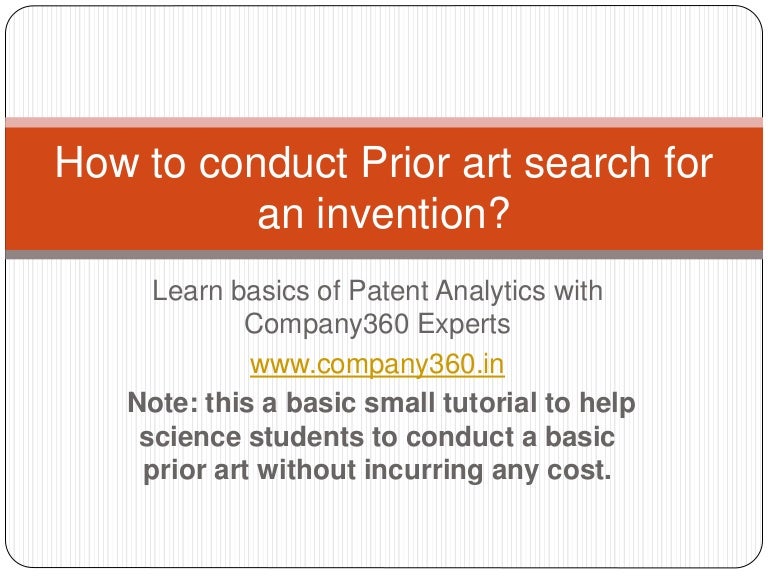 How to conduct Prior art search for an invention?

Learn basics of Patent Analytics with Company360 Experts

www.company360.in

Note: this a basic small tutorial to help science students to conduct a basic prior art without incurring any cost.